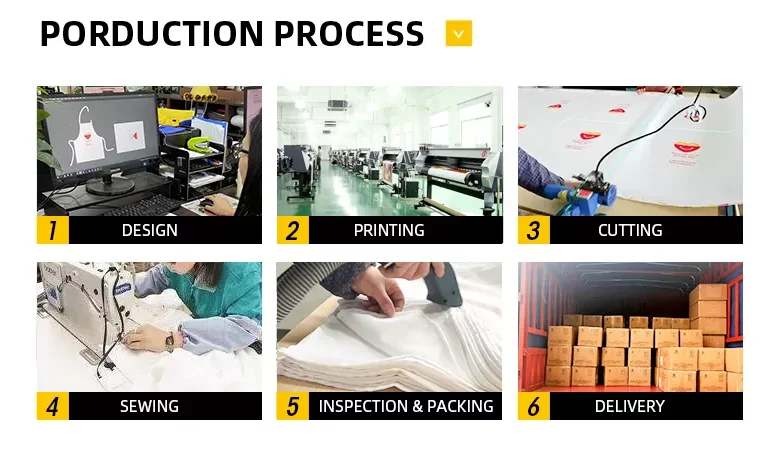 PORDUCTION PROCESS

1 DESIGN

2 PRINTING

3 CUTTING

4 SEWING

5 INSPECTION & PACKING

6 DELIVERY